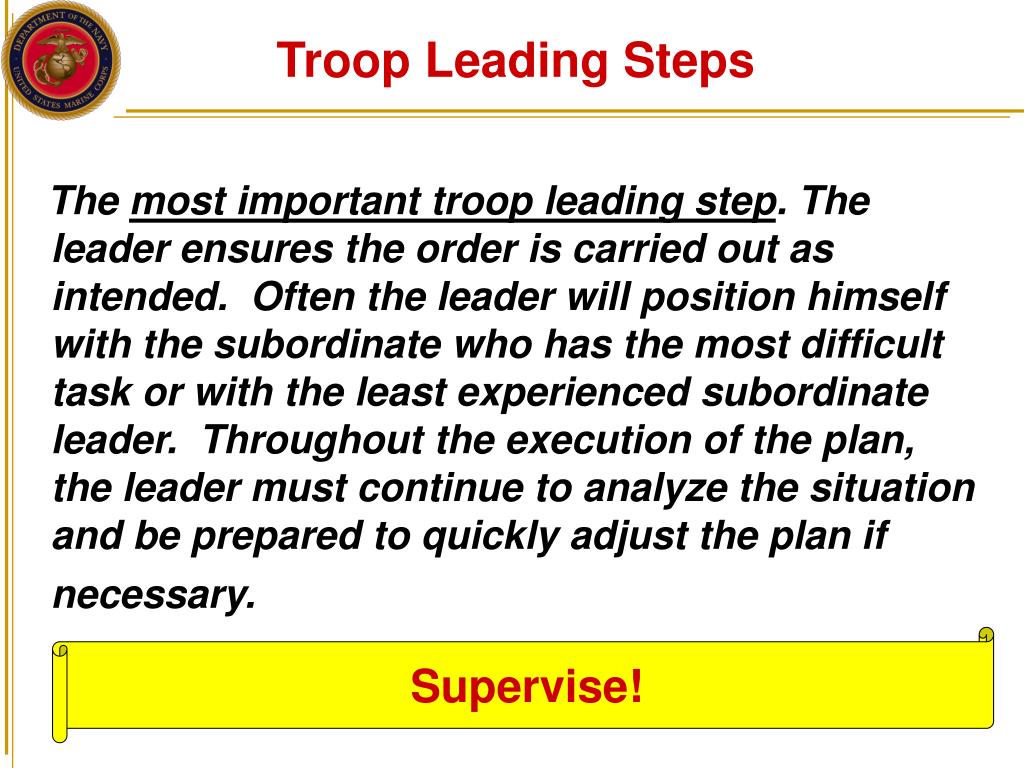 DEPARTMENT OF THE NAVY UNITED STATES MARINE CORPS

Troop Leading Steps

The most important troop leading step. The leader ensures the order is carried out as intended. Often the leader will position himself with the subordinate who has the most difficult task or with the least experienced subordinate leader. Throughout the execution of the plan, the leader must continue to analyze the situation and be prepared to quickly adjust the plan if necessary.

Supervise!